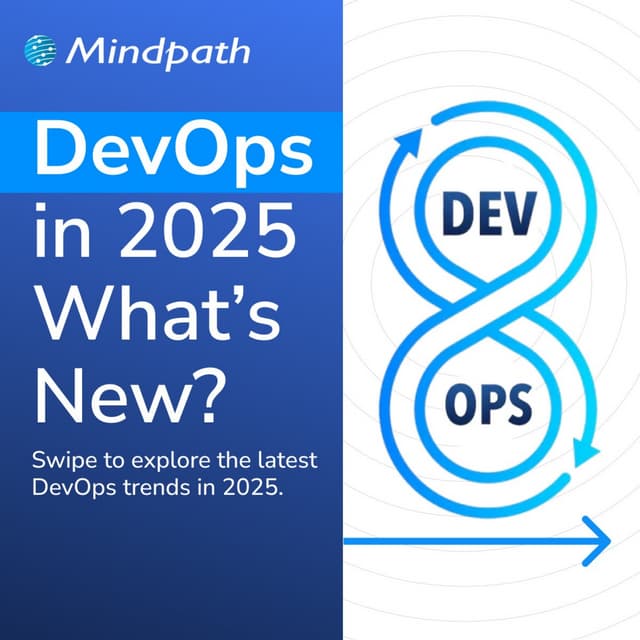 Mindpath

DevOps in 2025 What's New?

Swipe to explore the latest DevOps trends in 2025.

DEV

OPS